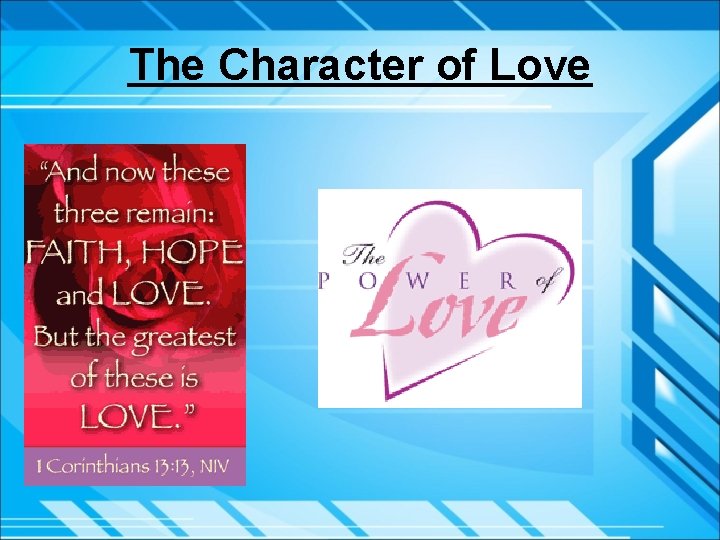 The Character of Love

"And now these three remain: FAITH, HOPE and LOVE. But the greatest of these is LOVE."

1 Corinthians 13:13, NIV

The POWER of Love